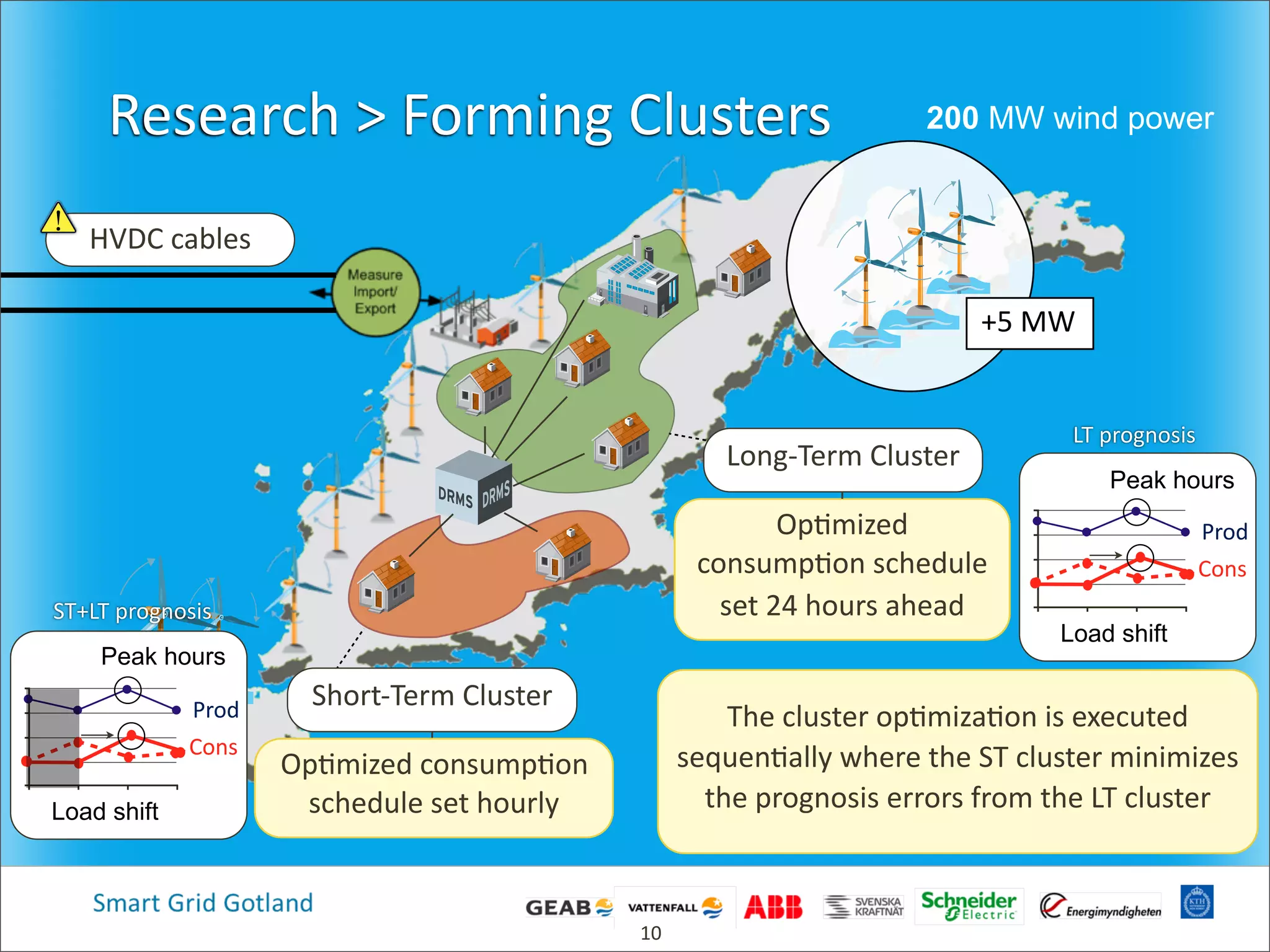 Research > Forming Clusters

200 MW wind power

HVDC cables

Measure Import/ Export

+5 MW

DRMS DRMS

Long-Term Cluster

Optimized consumption schedule set 24 hours ahead

LT prognosis

Peak hours

Prod

Cons

Load shift

ST+LT prognosis

Peak hours

Prod

Cons

Load shift

Short-Term Cluster

Optimized consumption schedule set hourly

The cluster optimization is executed sequentially where the ST cluster minimizes the prognosis errors from the LT cluster

Smart Grid Gotland

GEAB VATTENFALL ABB SVENSKA KRAFTNÄT Schneider Electric Energimyndigheten KTH

10